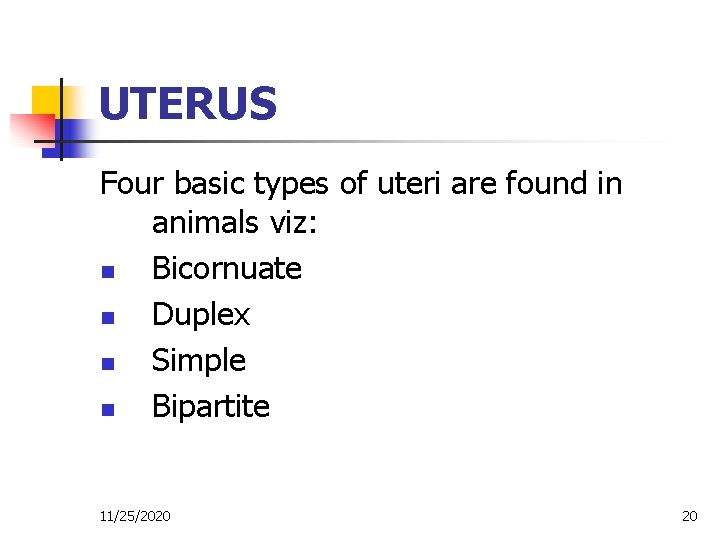 UTERUS

Four basic types of uteri are found in animals viz:

- Bicornuate
- Duplex
- Simple
- Bipartite

11/25/2020

20